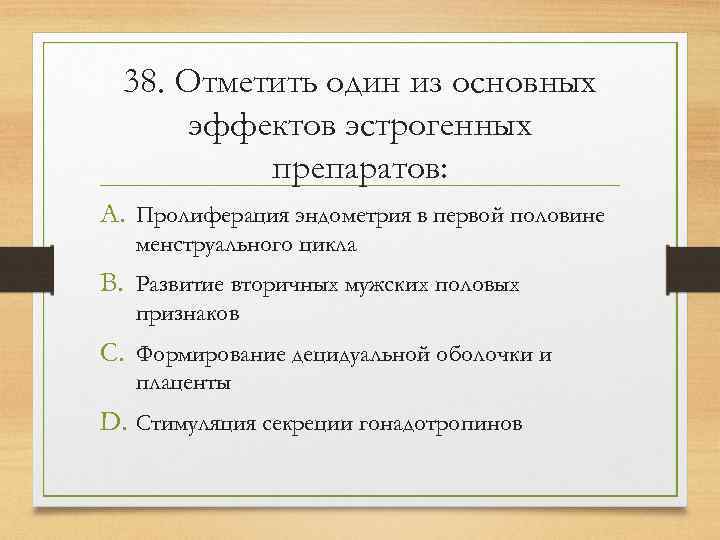 38. Отметить один из основных эффектов эстрогенных препаратов:

A. Пролиферация эндометрия в первой половине менструального цикла

B. Развитие вторичных мужских половых признаков

C. Формирование децидуальной оболочки и плаценты

D. Стимуляция секреции гонадотропинов